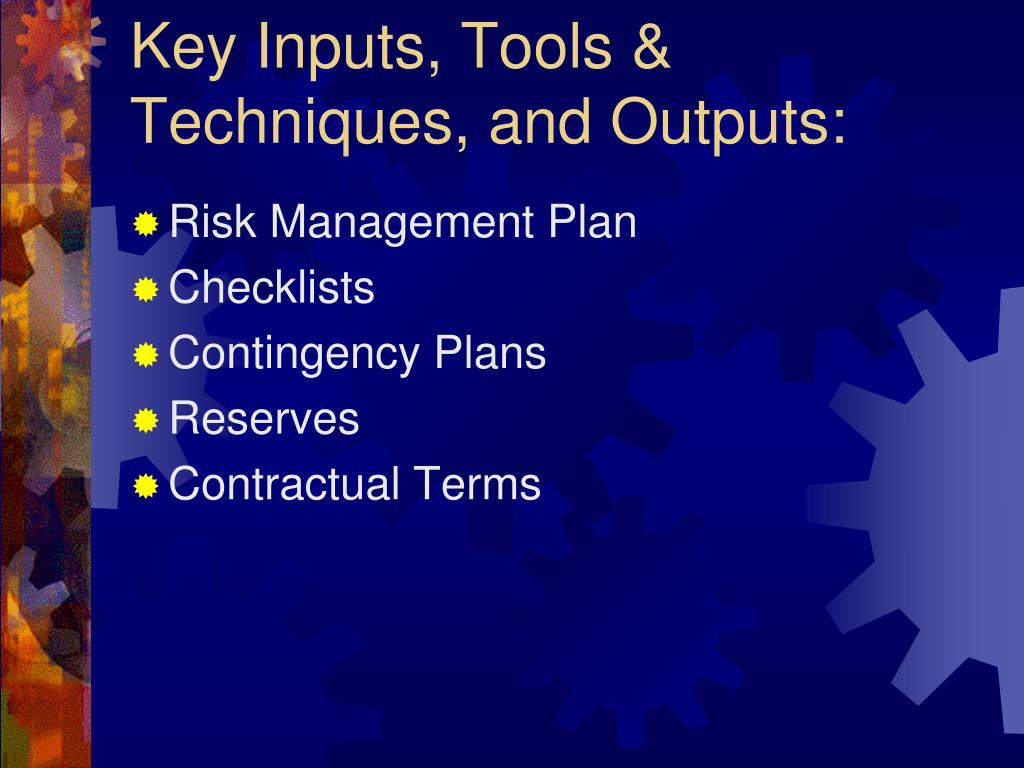 Key Inputs, Tools & Techniques, and Outputs:

Risk Management Plan
Checklists
Contingency Plans
Reserves
Contractual Terms